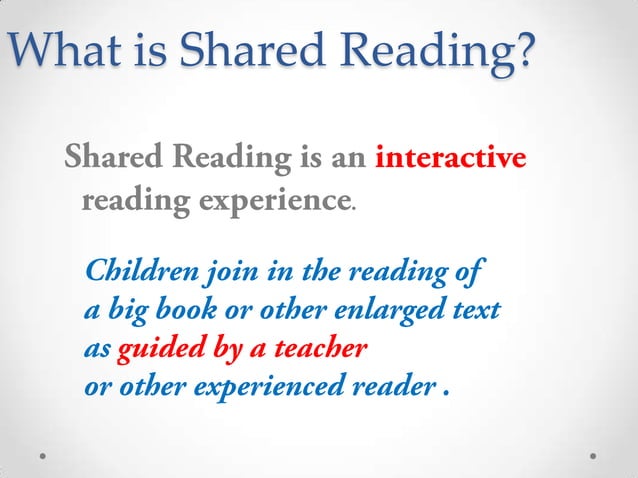 What is Shared Reading?

Shared Reading is an interactive reading experience.

Children join in the reading of a big book or other enlarged text as guided by a teacher or other experienced reader .